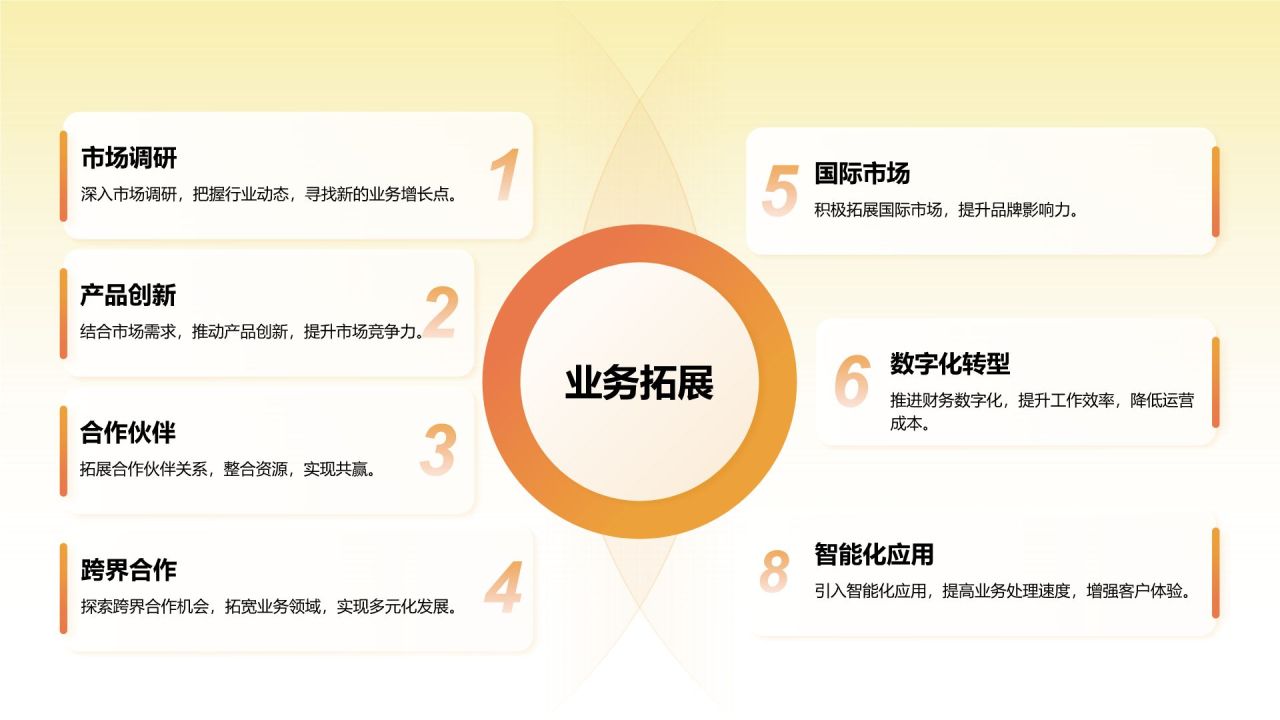 市场调研
深入市场调研，把握行业动态，寻找新的业务增长点。
1

产品创新
结合市场需求，推动产品创新，提升市场竞争力。
2

合作伙伴
拓展合作伙伴关系，整合资源，实现共赢。
3

跨界合作
探索跨界合作机会，拓宽业务领域，实现多元化发展。
4

业务拓展

5
国际市场
积极拓展国际市场，提升品牌影响力。

6
数字化转型
推进财务数字化，提升工作效率，降低运营成本。

8
智能化应用
引入智能化应用，提高业务处理速度，增强客户体验。